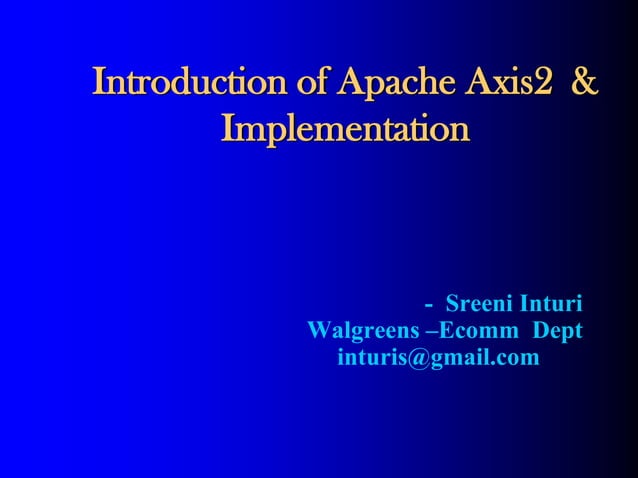 Introduction of Apache Axis2 & Implementation

- Sreeni Inturi
Walgreens –Ecomm Dept
inturis@gmail.com